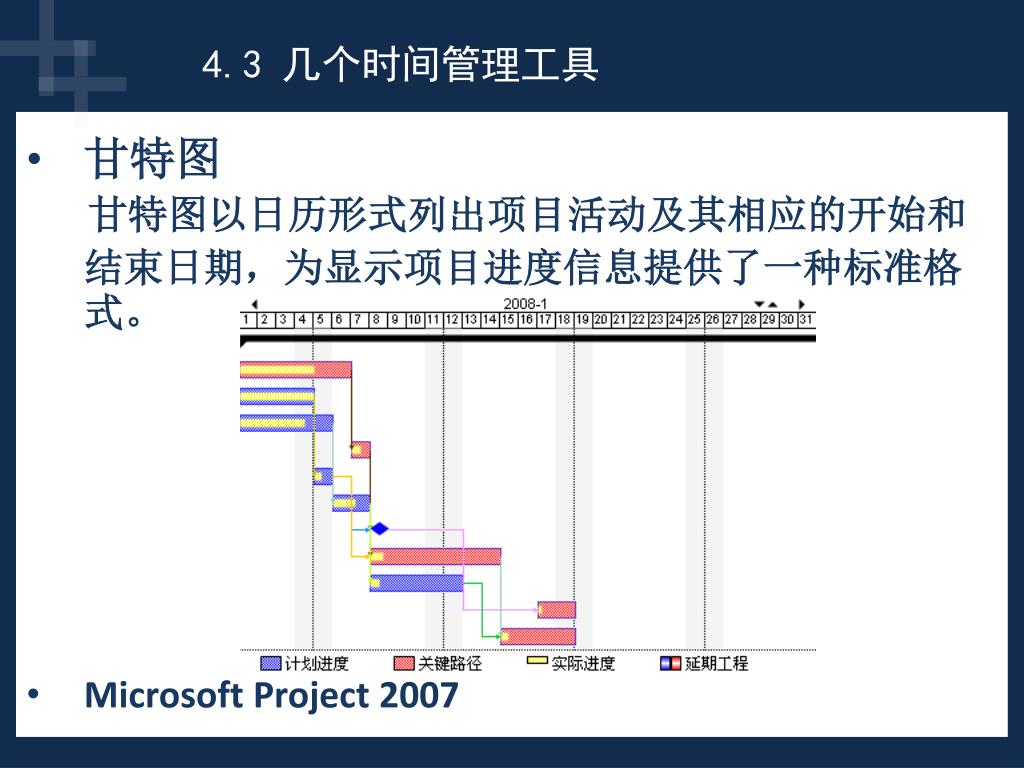 4.3 几个时间管理工具

• 甘特图

甘特图以日历形式列出项目活动及其相应的开始和结束日期，为显示项目进度信息提供了一种标准格式。

2008-1

1 2 3 4 5 6 7 8 9 10 11 12 13 14 15 16 17 18 19 20 21 22 23 24 25 26 27 28 29 30 31

计划进度 关键路径 实际进度 延期工程

• Microsoft Project 2007